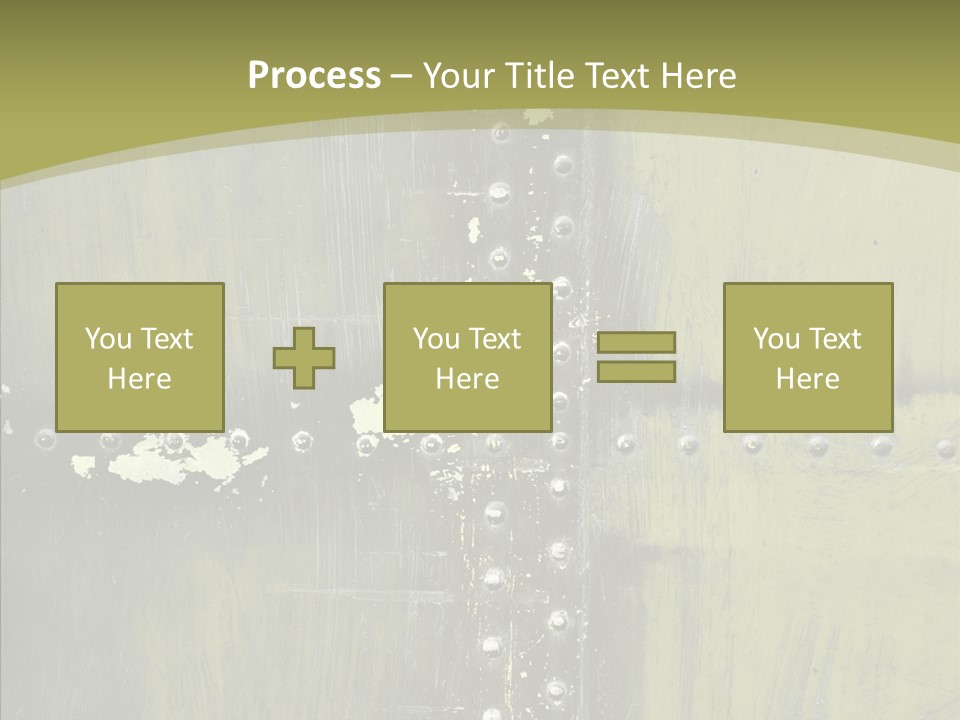 Process – Your Title Text Here

You Text Here

You Text Here

You Text Here